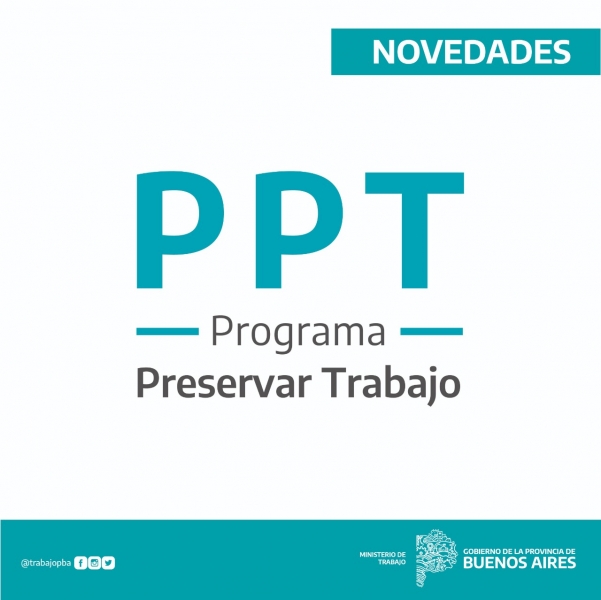 NOVEDADES

PPT

Programa

Preservar Trabajo

@trabajopba

MINISTERIO DE TRABAJO

GOBIERNO DE LA PROVINCIA DE
BUENOS AIRES